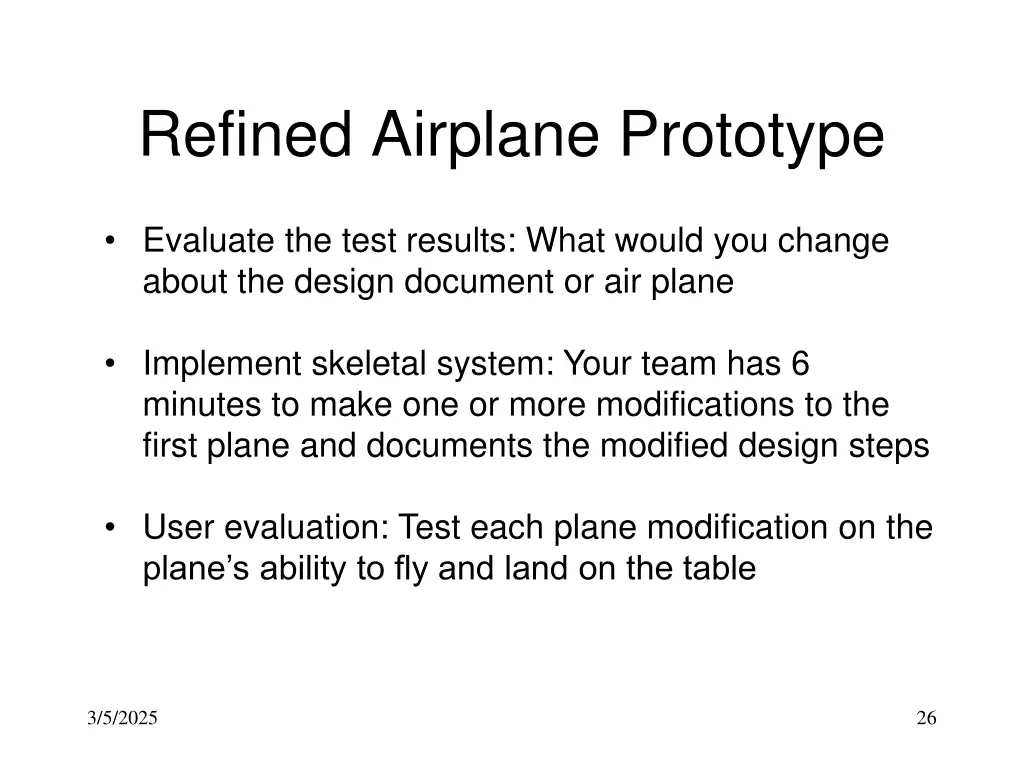 Refined Airplane Prototype

• Evaluate the test results: What would you change about the design document or air plane

• Implement skeletal system: Your team has 6 minutes to make one or more modifications to the first plane and documents the modified design steps

• User evaluation: Test each plane modification on the plane’s ability to fly and land on the table

3/5/2025

26